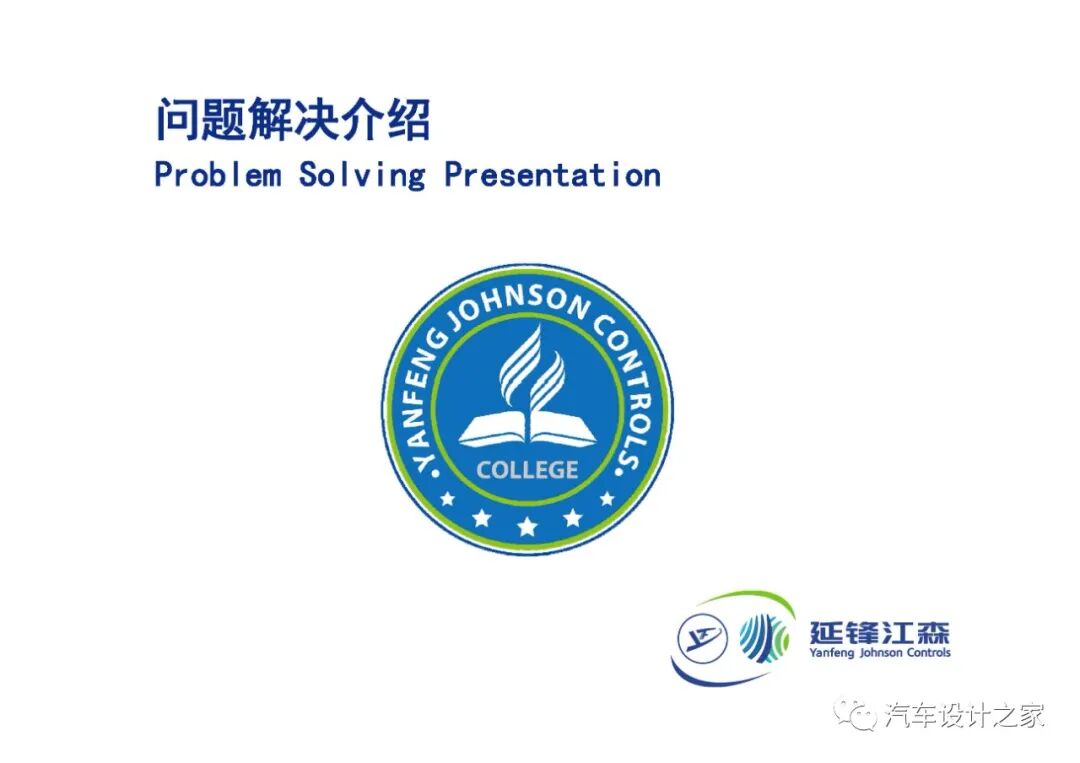 问题解决介绍
Problem Solving Presentation

YANFENG JOHNSON CONTROLS
COLLEGE

延锋江森
Yanfeng Johnson Controls

汽车设计之家